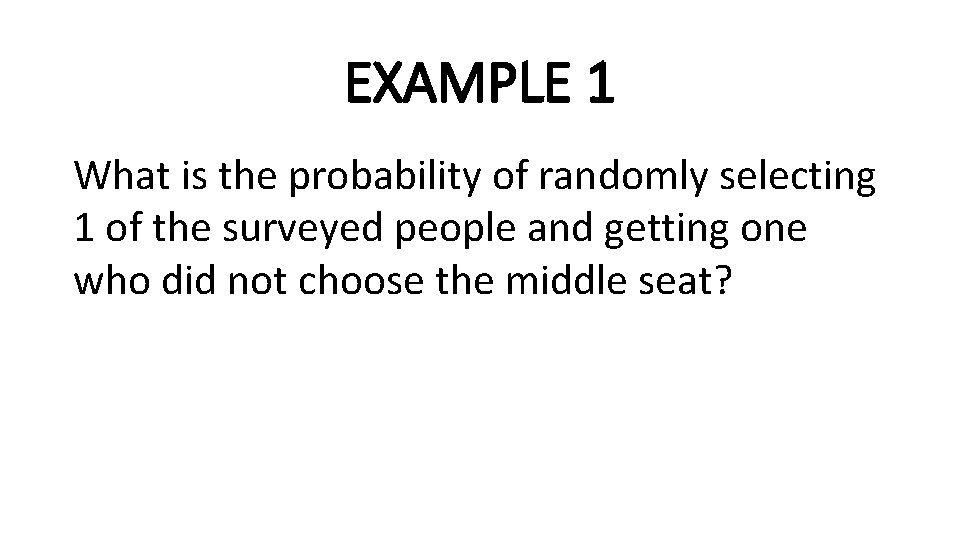 EXAMPLE 1

What is the probability of randomly selecting 1 of the surveyed people and getting one who did not choose the middle seat?